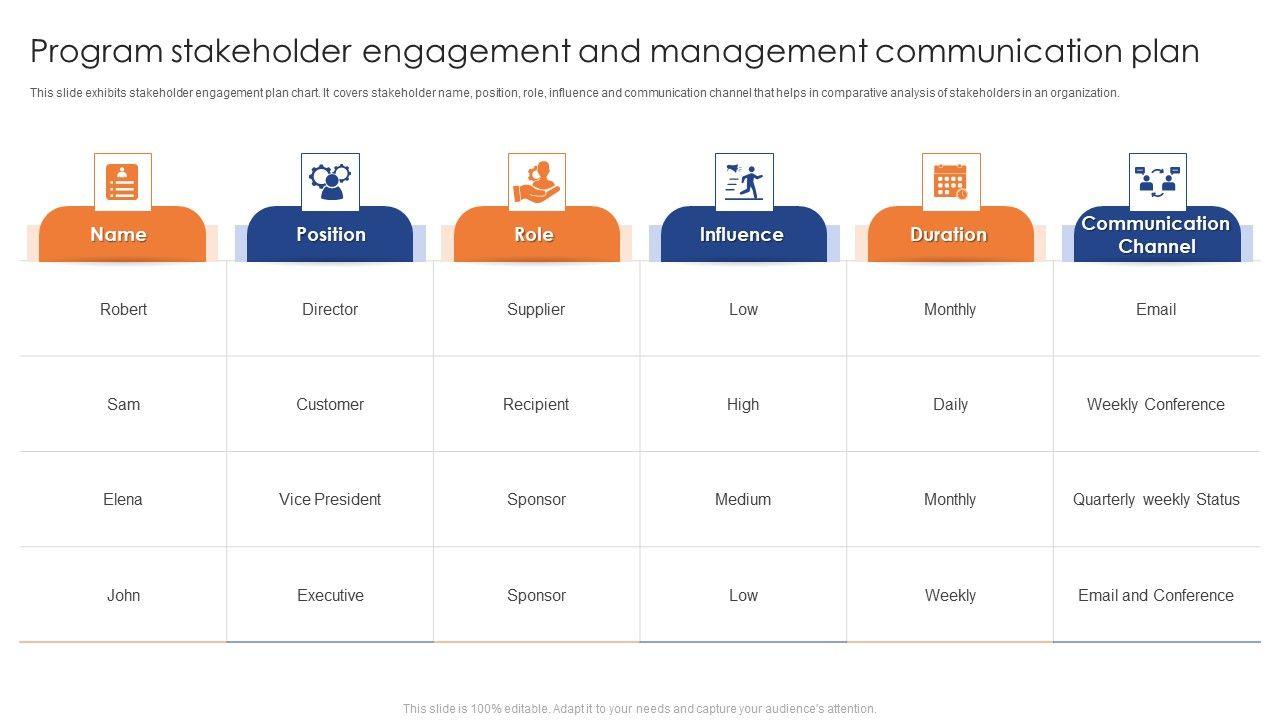 Program stakeholder engagement and management communication plan

This slide exhibits stakeholder engagement plan chart. It covers stakeholder name, position, role, influence and communication channel that helps in comparative analysis of stakeholders in an organization.

| Name | Position | Role | Influence | Duration | Communication Channel |
|---|---|---|---|---|---|
| Robert | Director | Supplier | Low | Monthly | Email |
| Sam | Customer | Recipient | High | Daily | Weekly Conference |
| Elena | Vice President | Sponsor | Medium | Monthly | Quarterly weekly Status |
| John | Executive | Sponsor | Low | Weekly | Email and Conference |

This slide is 100% editable. Adapt it to your needs and capture your audience's attention.